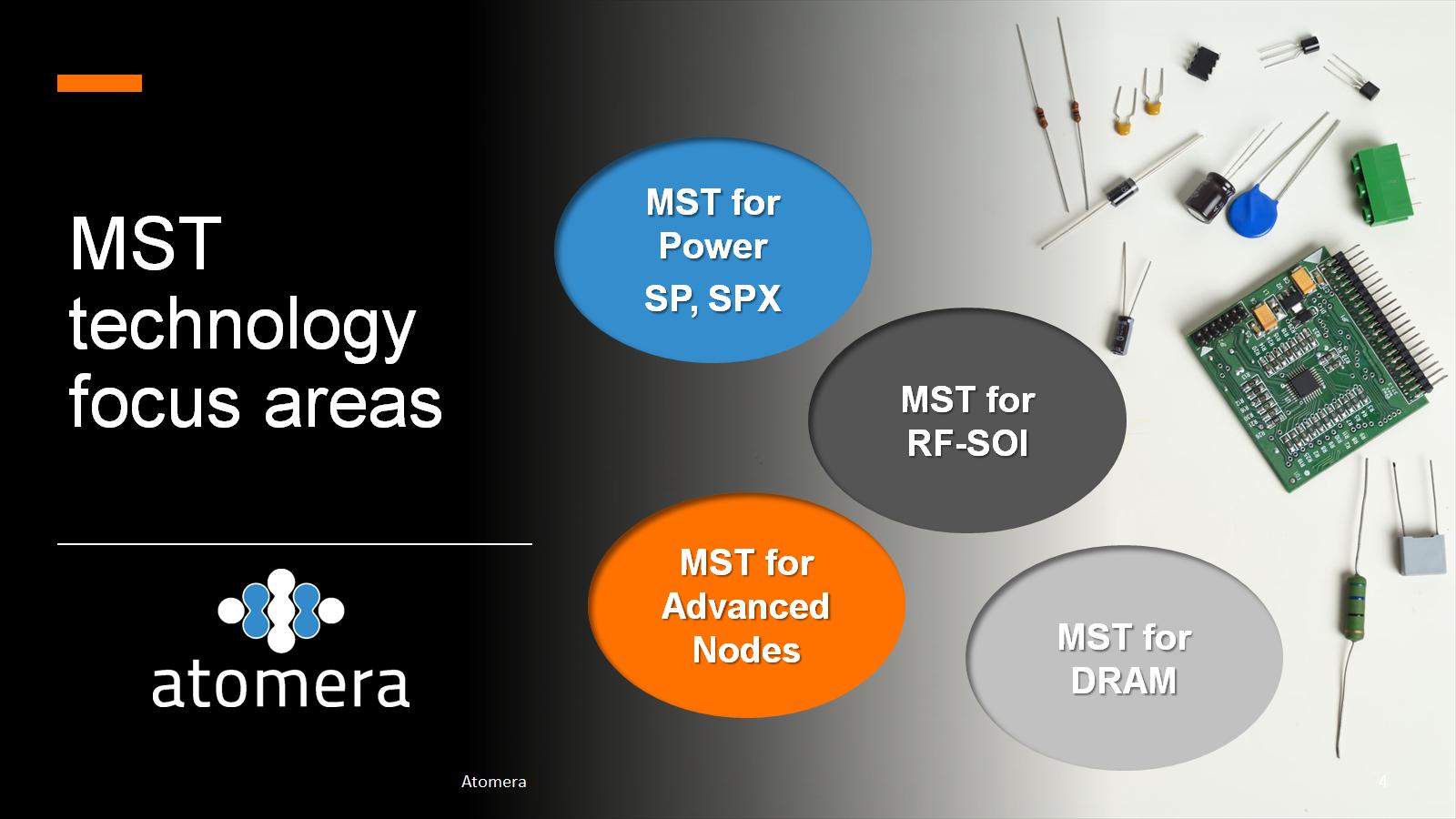 MST technology focus areas

atomera

MST for Power
SP, SPX

MST for RF-SOI

MST for Advanced Nodes

MST for DRAM

Atomera

4